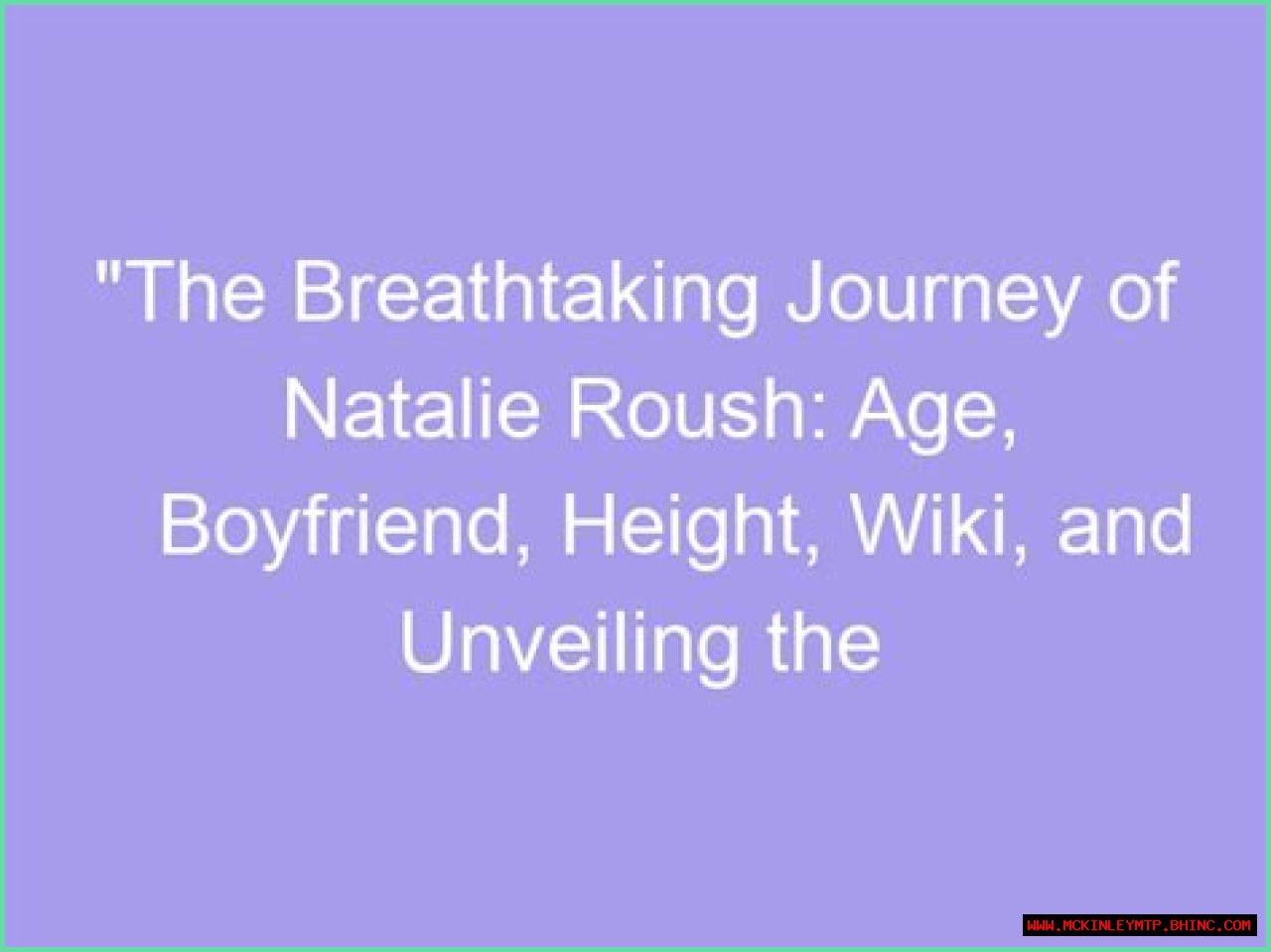 "The Breathtaking Journey of Natalie Roush: Age, Boyfriend, Height, Wiki, and Unveiling the

WWW.MCKINLEYMTP.BHINC.COM